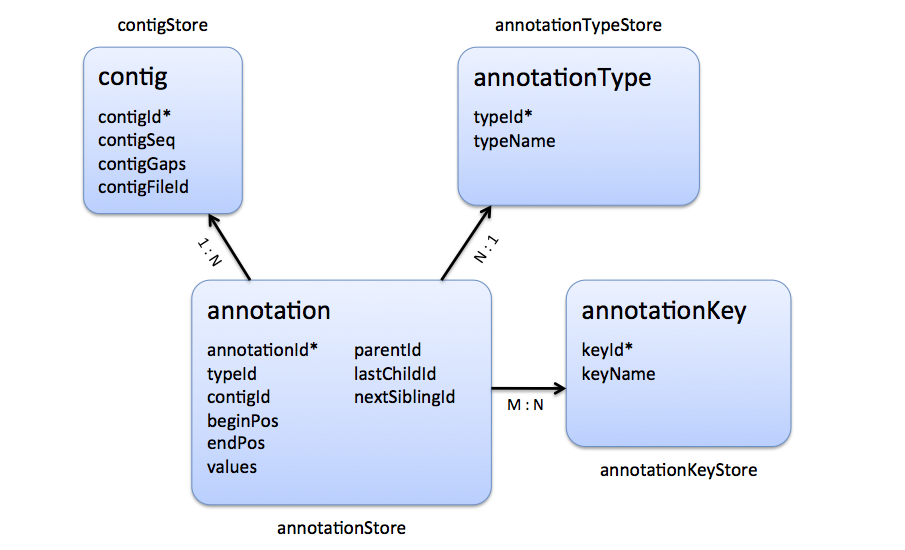 contigStore

contig

contigId*
contigSeq
contigGaps
contigFileId

annotationTypeStore

annotationType

typeId*
typeName

1 : N

N : 1

annotation

annotationId*
typeId
contigId
beginPos
endPos
values

parentId
lastChildId
nextSiblingId

M : N

annotationKey

keyId*
keyName

annotationKeyStore

annotationStore